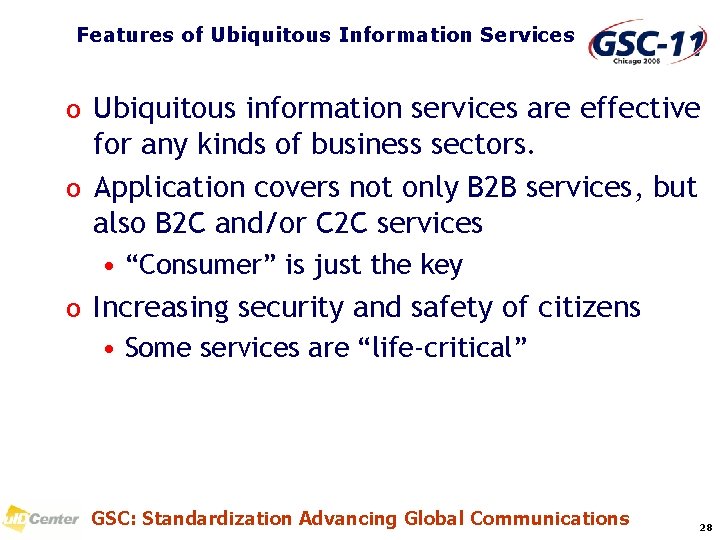 Features of Ubiquitous Information Services

GSC-11
Chicago 2006

o Ubiquitous information services are effective for any kinds of business sectors.

o Application covers not only B2B services, but also B2C and/or C2C services

• “Consumer” is just the key

o Increasing security and safety of citizens

• Some services are “life-critical”

uID Center GSC: Standardization Advancing Global Communications 28